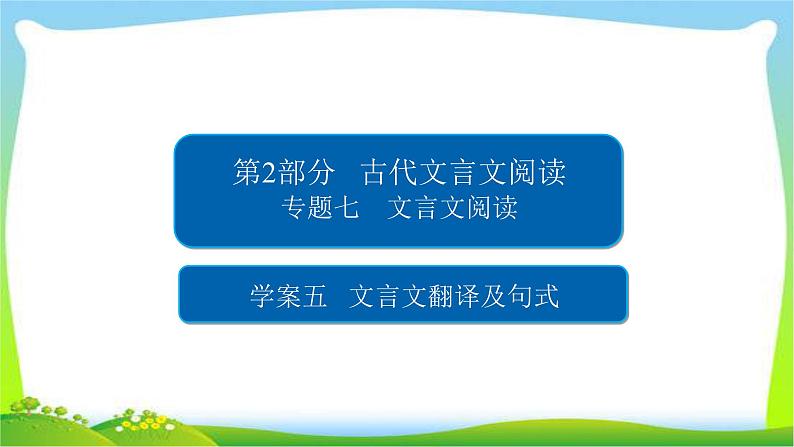 第2部分　古代文言文阅读
专题七　文言文阅读

学案五　文言文翻译及句式